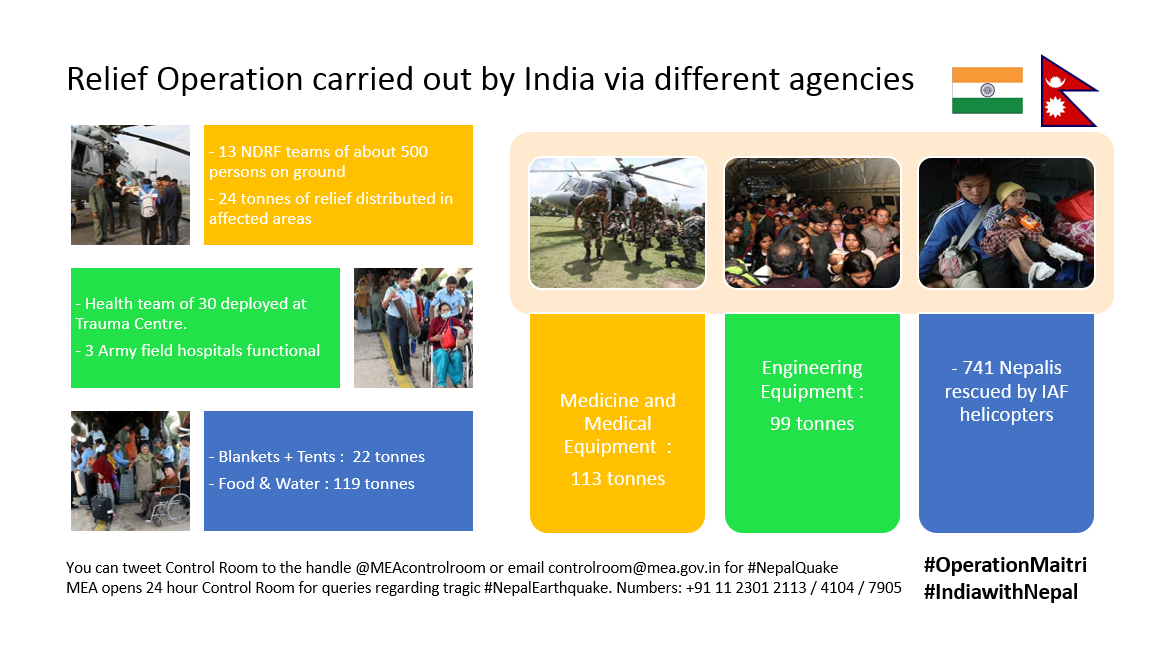 Relief Operation carried out by India via different agencies

- 13 NDRF teams of about 500 persons on ground

- 24 tonnes of relief distributed in affected areas

- Health team of 30 deployed at Trauma Centre.

- 3 Army field hospitals functional

- Blankets + Tents : 22 tonnes

- Food & Water : 119 tonnes

Medicine and Medical Equipment :

113 tonnes

Engineering Equipment :

99 tonnes

- 741 Nepalis rescued by IAF helicopters

You can tweet Control Room to the handle @MEAcontrolroom or email controlroom@mea.gov.in for #NepalQuake
MEA opens 24 hour Control Room for queries regarding tragic #NepalEarthquake. Numbers: +91 11 2301 2113 / 4104 / 7905

#OperationMaitri
#IndiawithNepal